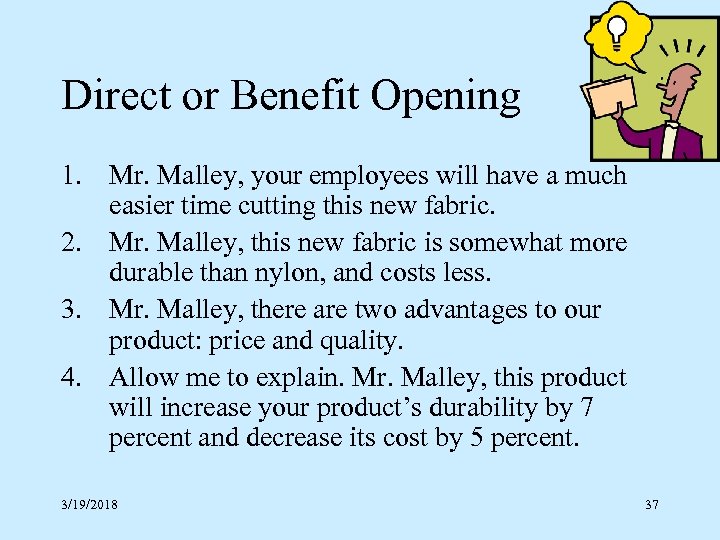 Direct or Benefit Opening

1. Mr. Malley, your employees will have a much easier time cutting this new fabric.
2. Mr. Malley, this new fabric is somewhat more durable than nylon, and costs less.
3. Mr. Malley, there are two advantages to our product: price and quality.
4. Allow me to explain. Mr. Malley, this product will increase your product's durability by 7 percent and decrease its cost by 5 percent.

3/19/2018

37